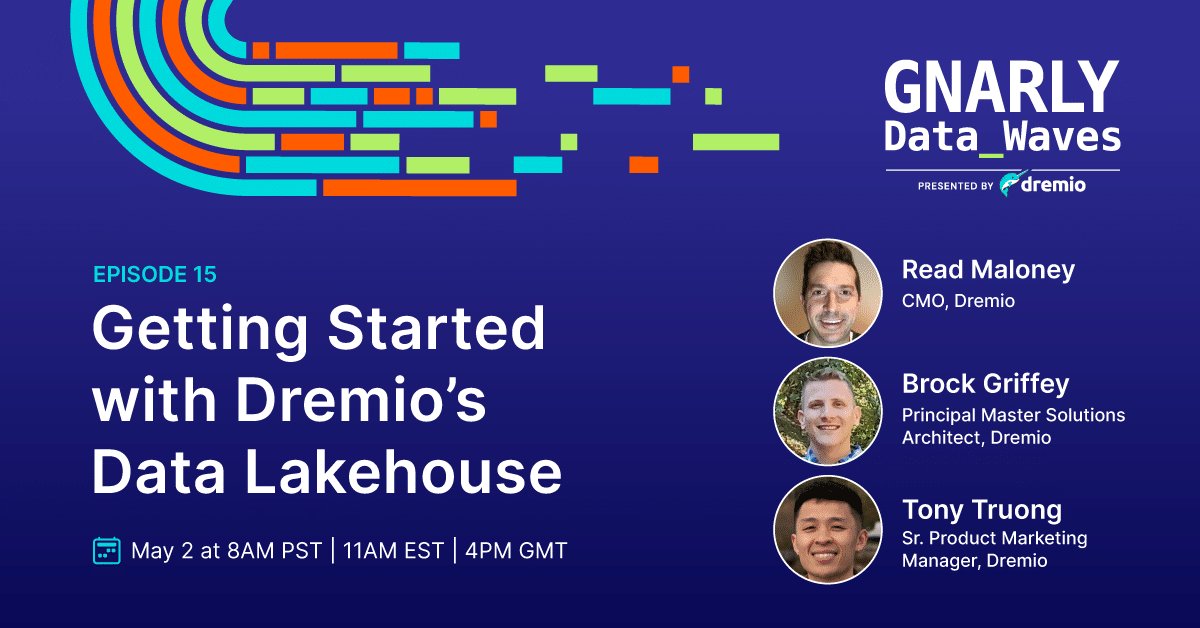 GNARLY
Data_Waves
PRESENTED BY dremio

EPISODE 15

Getting Started with Dremio's Data Lakehouse

May 2 at 8AM PST | 11AM EST | 4PM GMT

Read Maloney
CMO, Dremio

Brock Griffey
Principal Master Solutions Architect, Dremio

Tony Truong
Sr. Product Marketing Manager, Dremio